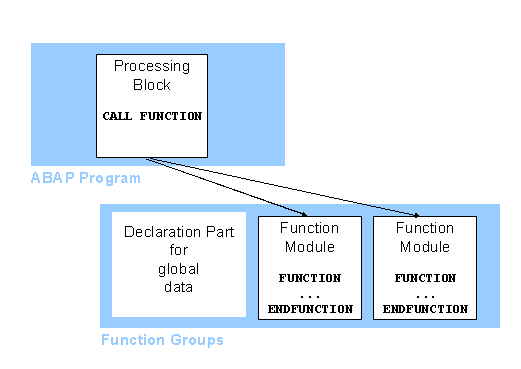 Processing Block

CALL FUNCTION

ABAP Program

Declaration Part for global data

Function Module

FUNCTION
...
ENDFUNCTION

Function Module

FUNCTION
...
ENDFUNCTION

Function Groups